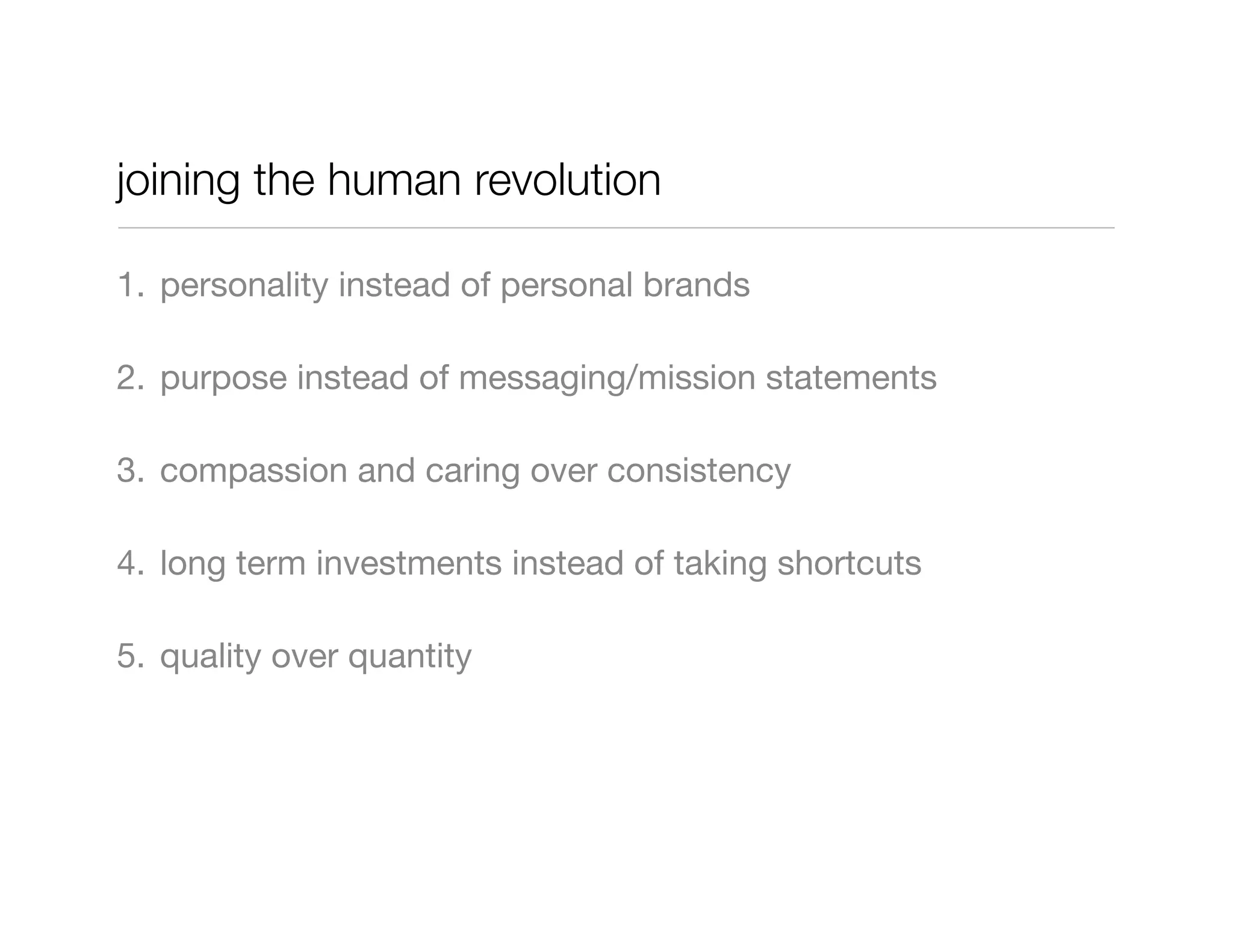 joining the human revolution

1. personality instead of personal brands

2. purpose instead of messaging/mission statements

3. compassion and caring over consistency

4. long term investments instead of taking shortcuts

5. quality over quantity